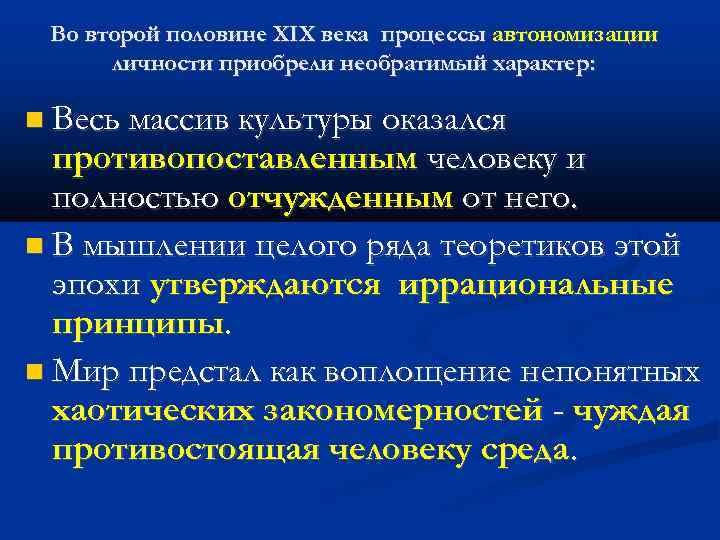 Во второй половине XIX века процессы автономизации личности приобрели необратимый характер:

Весь массив культуры оказался противопоставленным человеку и полностью отчужденным от него.

В мышлении целого ряда теоретиков этой эпохи утверждаются иррациональные принципы.

Мир предстал как воплощение непонятных хаотических закономерностей - чуждая противостоящая человеку среда.